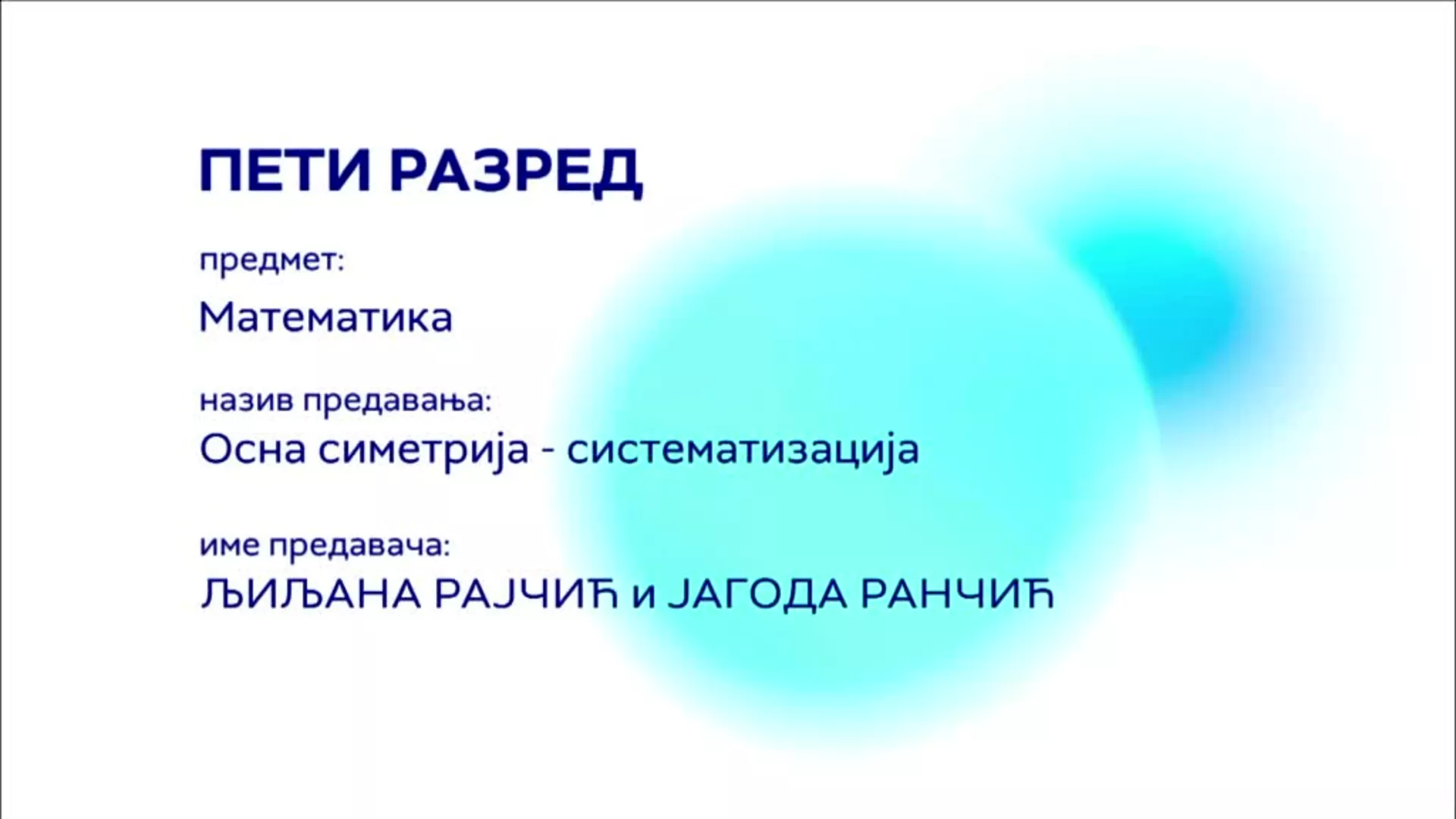 ПЕТИ РАЗРЕД

предмет:

Математика

назив предавања:

Осна симетрија - систематизација

име предавача:

ЉИЉАНА РАЈЧИЋ и ЈАГОДА РАНЧИЋ